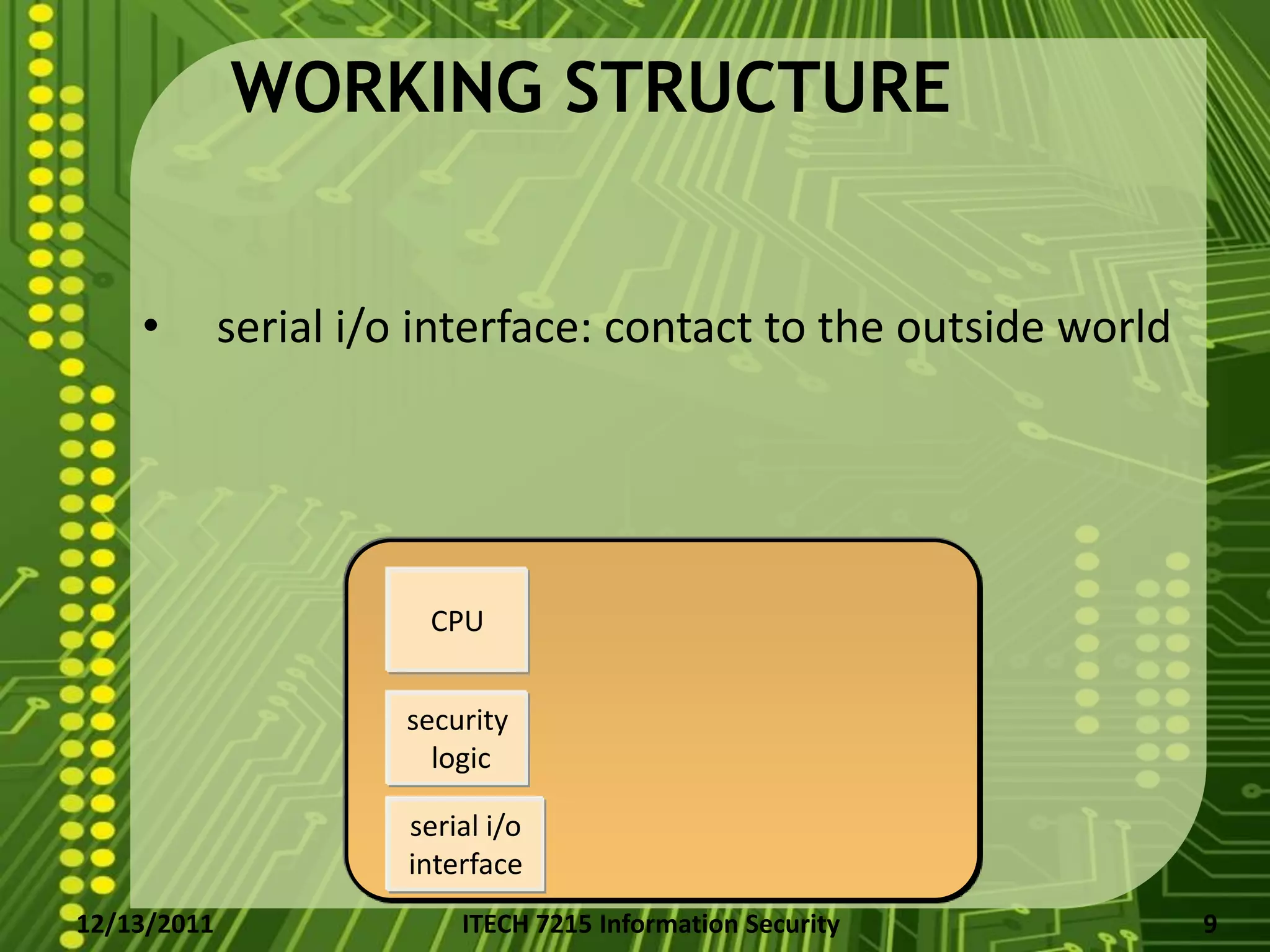 WORKING STRUCTURE

• serial i/o interface: contact to the outside world

CPU

security logic

serial i/o interface

12/13/2011

ITECH 7215 Information Security

9